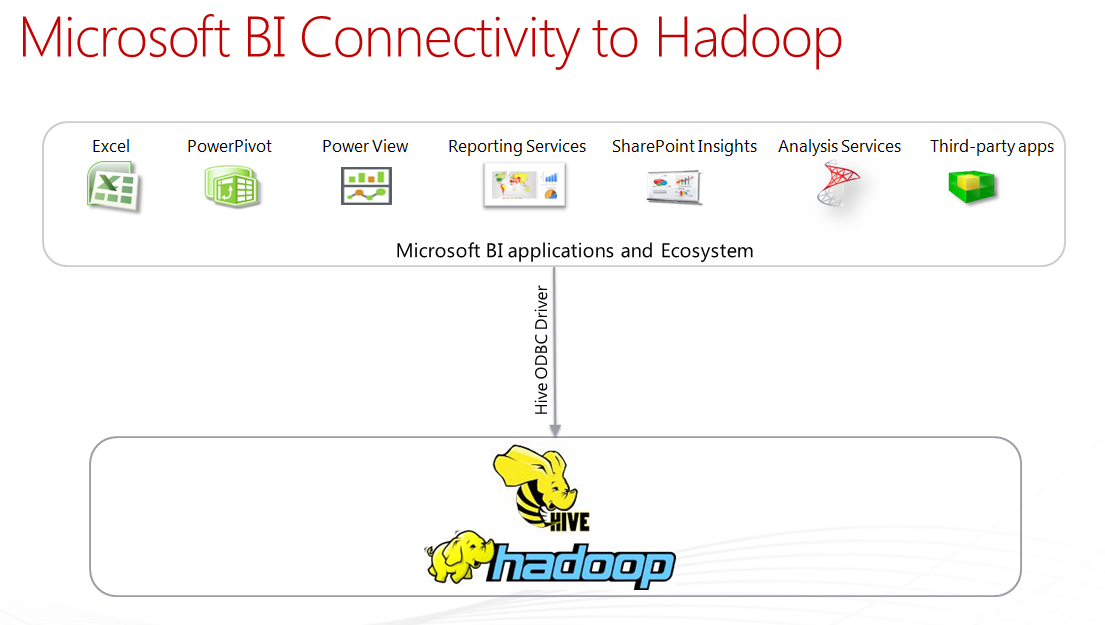 Microsoft BI Connectivity to Hadoop

Excel

PowerPivot

Power View

Reporting Services

SharePoint Insights

Analysis Services

Third-party apps

Microsoft BI applications and Ecosystem

Hive ODBC Driver

HIVE

hadoop